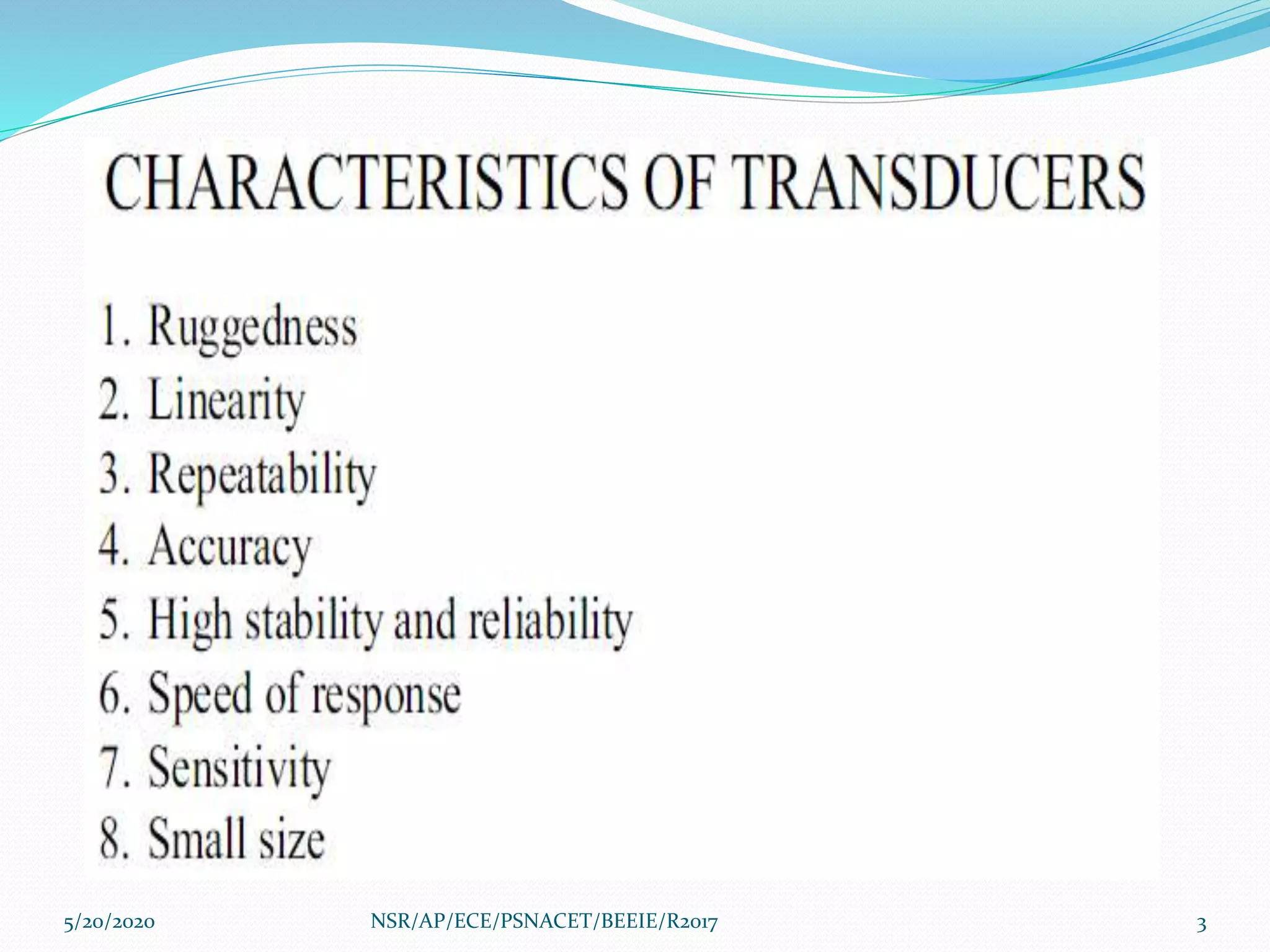 CHARACTERISTICS OF TRANSDUCERS

1. Ruggedness
2. Linearity
3. Repeatability
4. Accuracy
5. High stability and reliability
6. Speed of response
7. Sensitivity
8. Small size

5/20/2020 NSR/AP/ECE/PSNACET/BEEIE/R2017 3